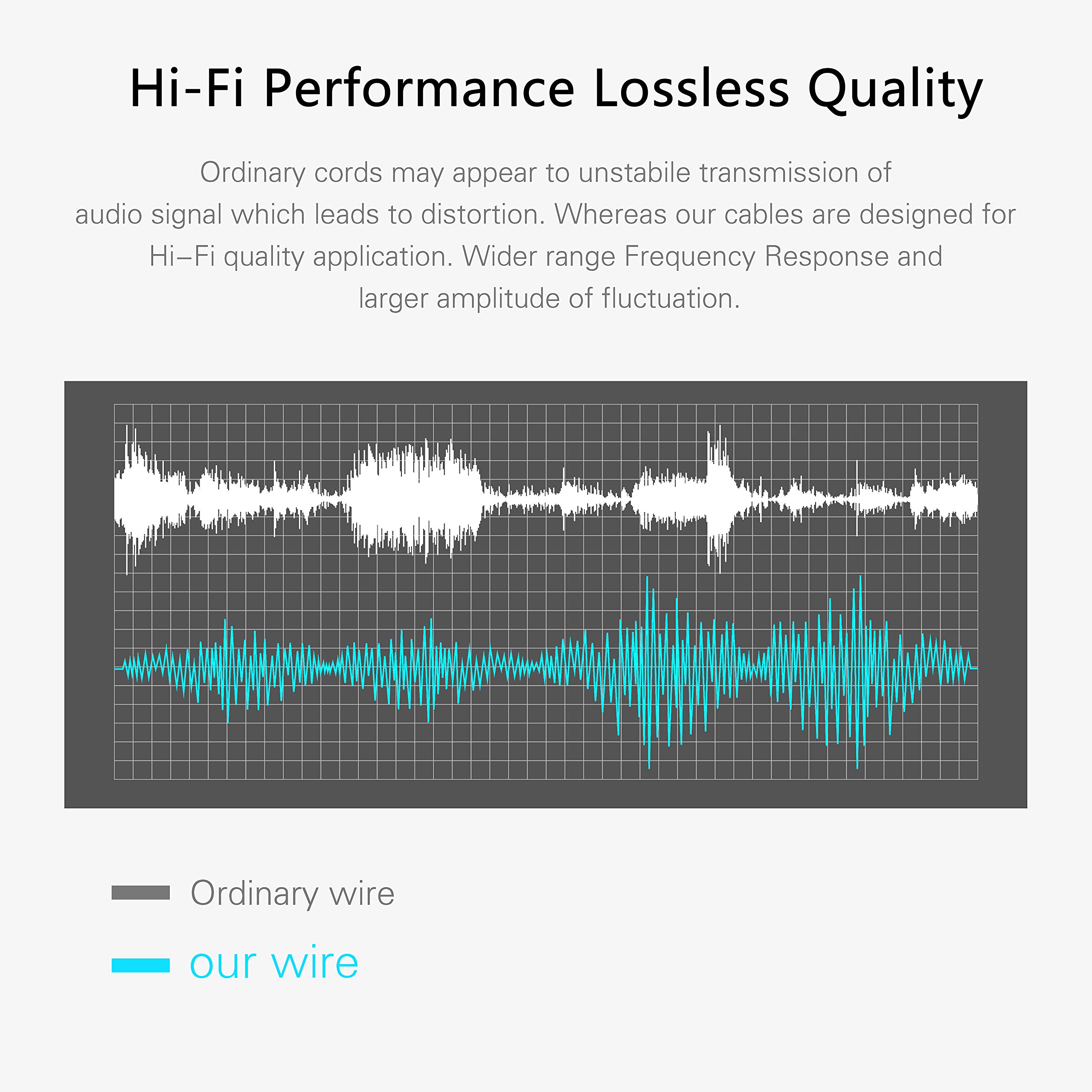 Hi-Fi Performance Lossless Quality

Ordinary cords may appear to unstabile transmission of audio signal which leads to distortion. Whereas our cables are designed for Hi–Fi quality application. Wider range Frequency Response and larger amplitude of fluctuation.

Ordinary wire

our wire